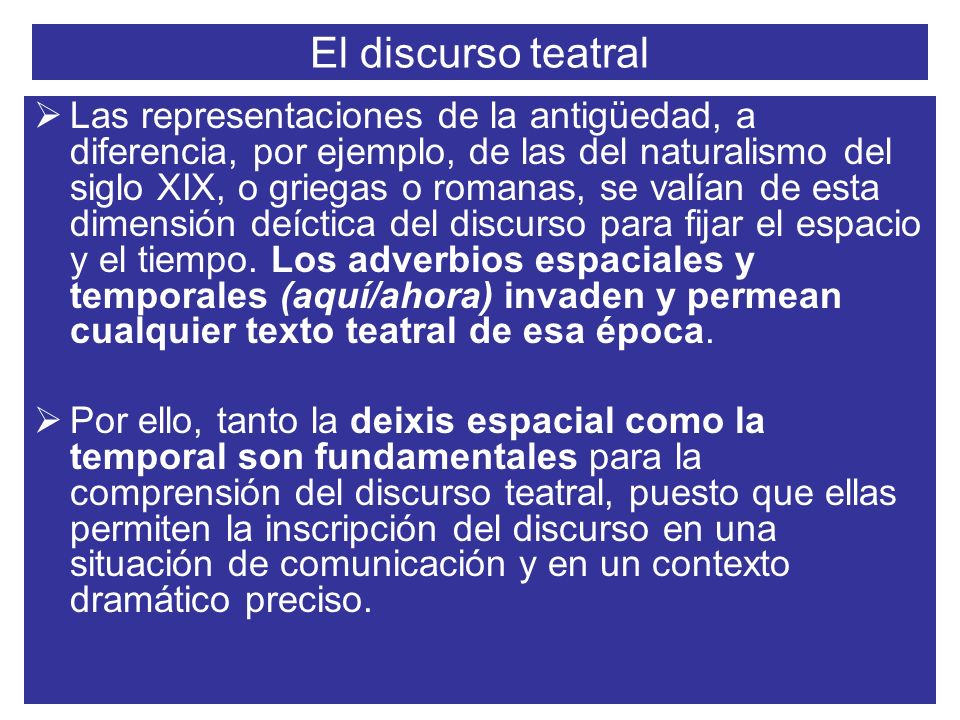 El discurso teatral

➢ Las representaciones de la antigüedad, a diferencia, por ejemplo, de las del naturalismo del siglo XIX, o griegas o romanas, se valían de esta dimensión deíctica del discurso para fijar el espacio y el tiempo. Los adverbios espaciales y temporales (aquí/ahora) invaden y permean cualquier texto teatral de esa época.

➢ Por ello, tanto la deixis espacial como la temporal son fundamentales para la comprensión del discurso teatral, puesto que ellas permiten la inscripción del discurso en una situación de comunicación y en un contexto dramático preciso.